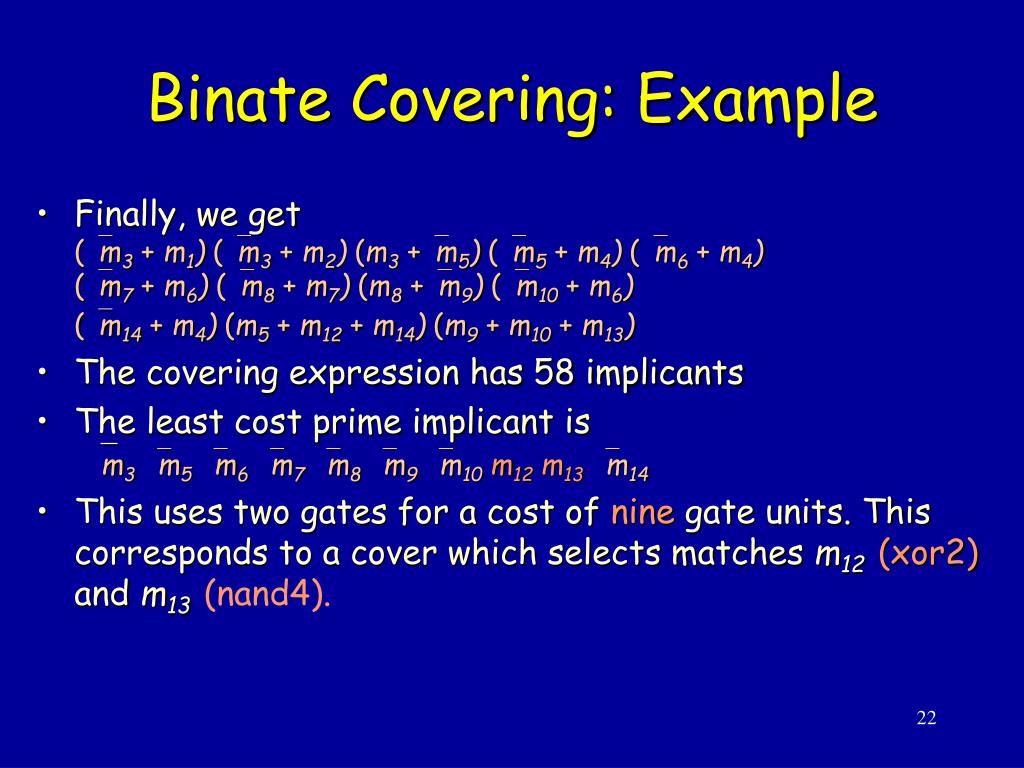 Binate Covering: Example

• Finally, we get
$(\overline{m_3} + m_1)(\overline{m_3} + m_2)(m_3 + \overline{m_5})(\overline{m_5} + m_4)(\overline{m_6} + m_4)$
$(\overline{m_7} + m_6)(\overline{m_8} + m_7)(m_8 + \overline{m_9})(\overline{m_{10}} + m_6)$
$(\overline{m_{14}} + m_4)(m_5 + m_{12} + m_{14})(m_9 + m_{10} + m_{13})$

• The covering expression has 58 implicants

• The least cost prime implicant is
$\overline{m_3}\ \overline{m_5}\ \overline{m_6}\ \overline{m_7}\ \overline{m_8}\ \overline{m_9}\ \overline{m_{10}}\ m_{12}\ m_{13}\ \overline{m_{14}}$

• This uses two gates for a cost of nine gate units. This corresponds to a cover which selects matches $m_{12}$ (xor2) and $m_{13}$ (nand4).

22